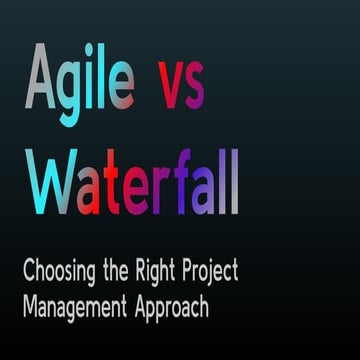 Agile vs Waterfall

Choosing the Right Project Management Approach